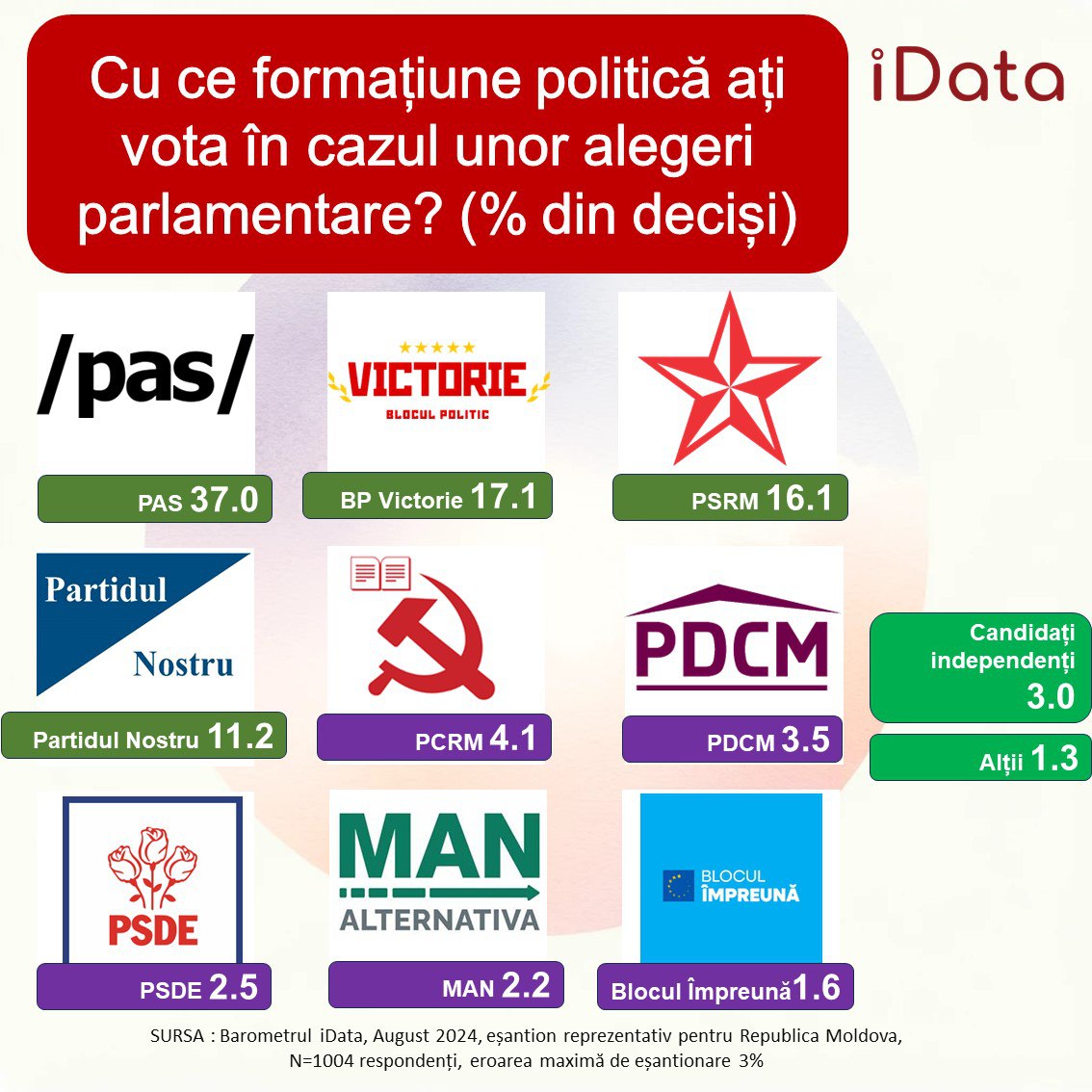 Cu ce formațiune politică ați vota în cazul unor alegeri parlamentare? (% din deciși)

iData

/pas/

PAS 37.0

VICTORIE
BLOCUL POLITIC

BP Victorie 17.1

PSRM 16.1

Partidul Nostru

Partidul Nostru 11.2

PCRM 4.1

PDCM

PDCM 3.5

Candidați independenți 3.0

Alții 1.3

PSDE

PSDE 2.5

MAN
ALTERNATIVA

MAN 2.2

BLOCUL ÎMPREUNĂ

Blocul Împreună 1.6

SURSA : Barometrul iData, August 2024, eșantion reprezentativ pentru Republica Moldova, N=1004 respondenți, eroarea maximă de eșantionare 3%